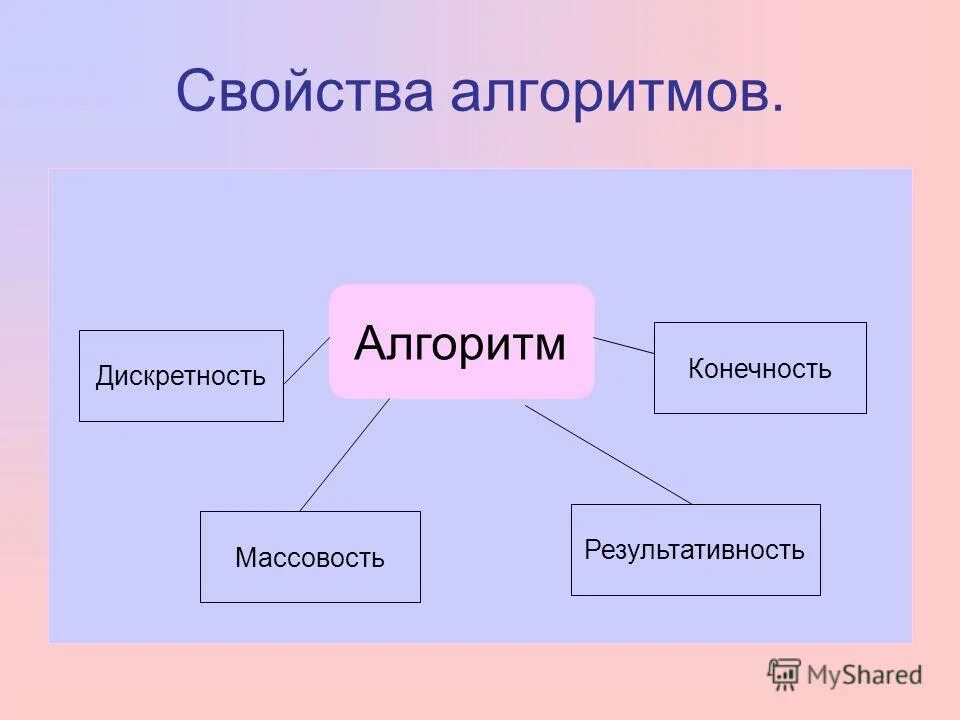 Свойства алгоритмов.

Алгоритм

Дискретность

Конечность

Массовость

Результативность

MyShared